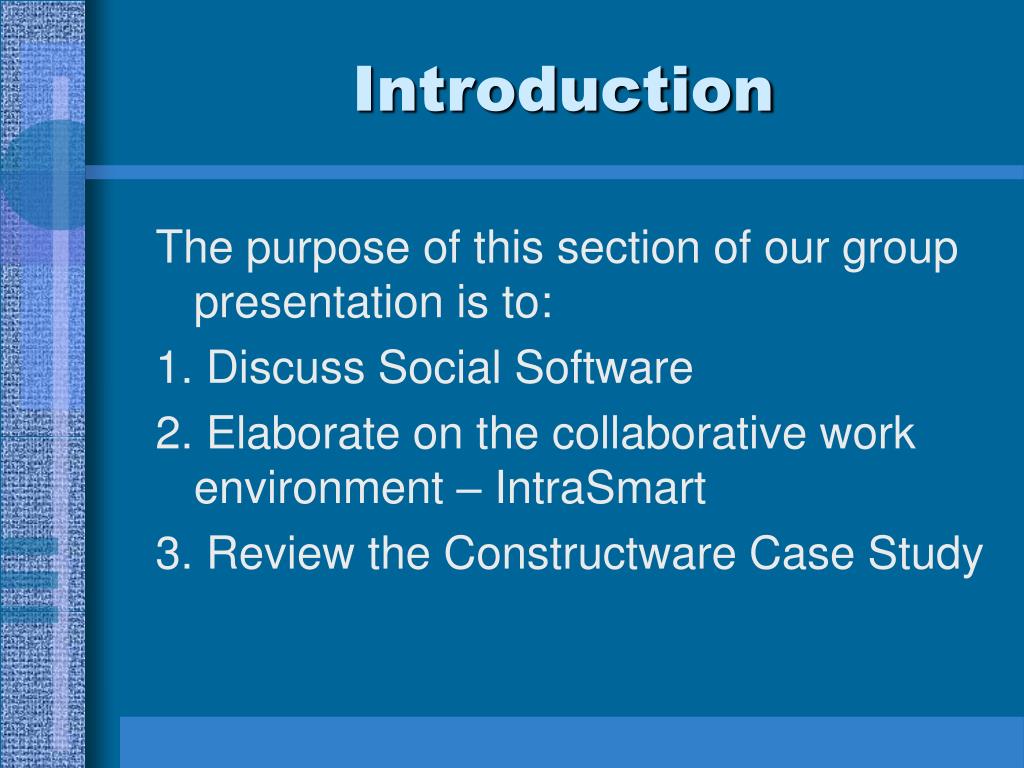 Introduction

The purpose of this section of our group presentation is to:

1. Discuss Social Software

2. Elaborate on the collaborative work environment – IntraSmart

3. Review the Constructware Case Study